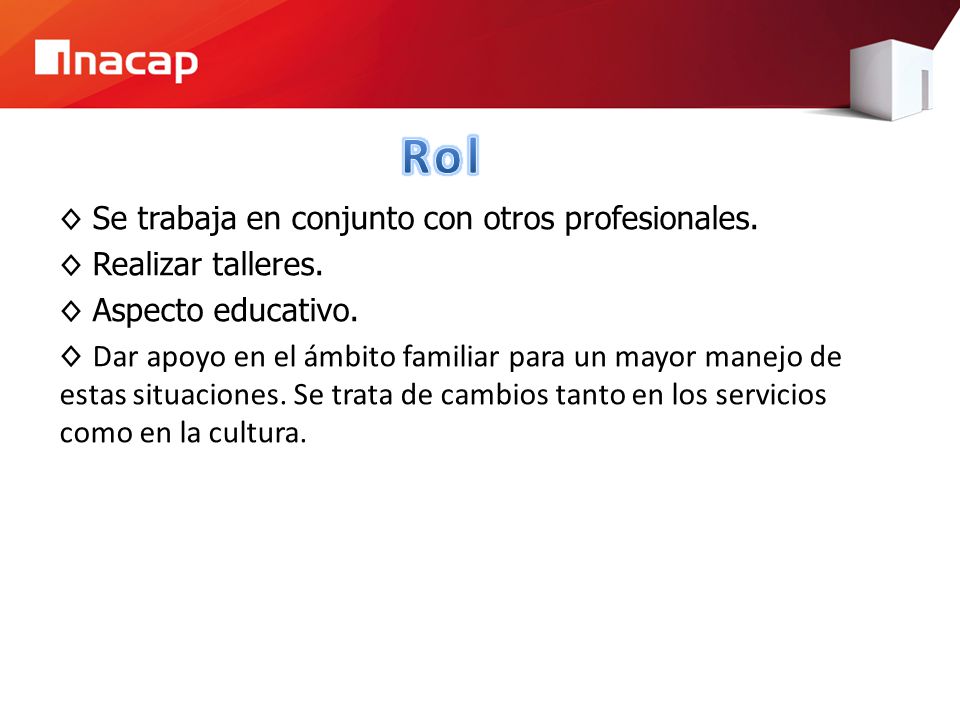 inacap

Rol

◊ Se trabaja en conjunto con otros profesionales.

◊ Realizar talleres.

◊ Aspecto educativo.

◊ Dar apoyo en el ámbito familiar para un mayor manejo de estas situaciones. Se trata de cambios tanto en los servicios como en la cultura.